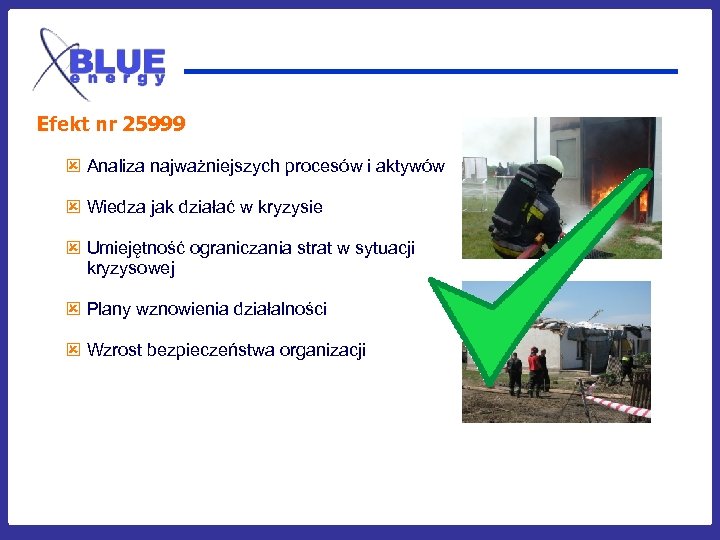 BLUE energy

Efekt nr 25999

Analiza najważniejszych procesów i aktywów

Wiedza jak działać w kryzysie

Umiejętność ograniczania strat w sytuacji kryzysowej

Plany wznowienia działalności

Wzrost bezpieczeństwa organizacji